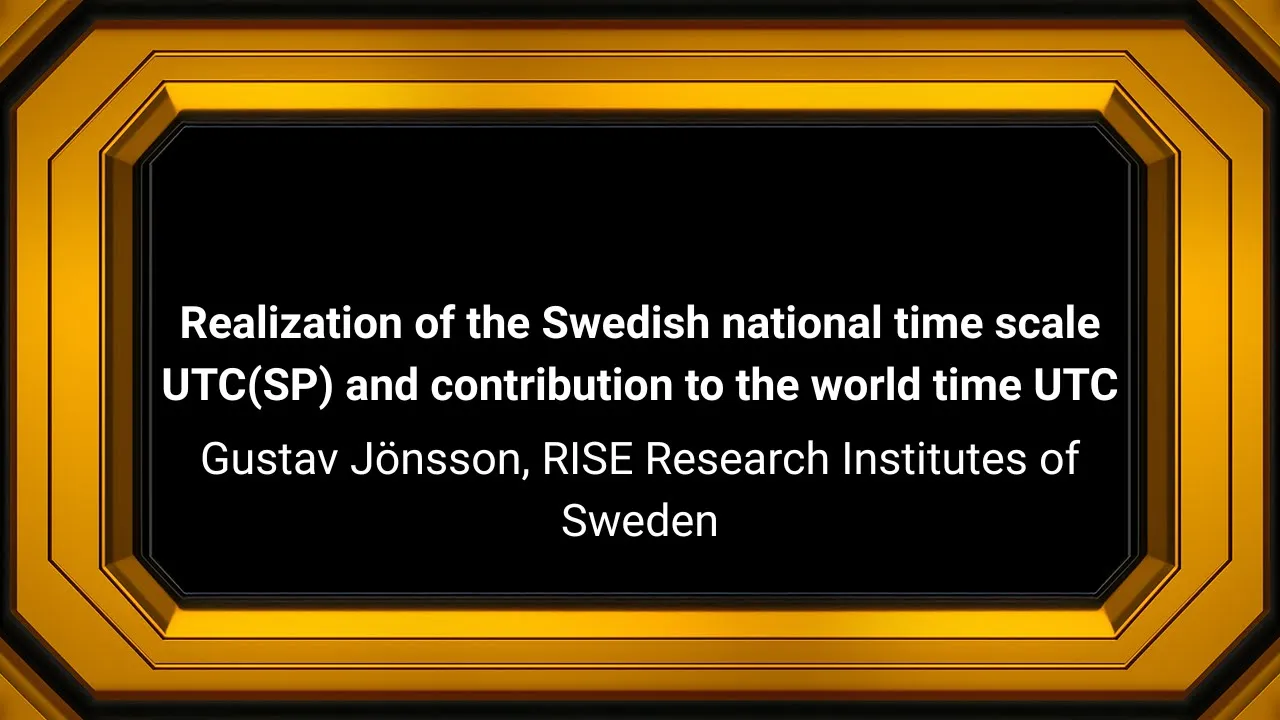 Realization of the Swedish national time scale UTC(SP) and contribution to the world time UTC

Gustav Jönsson, RISE Research Institutes of Sweden